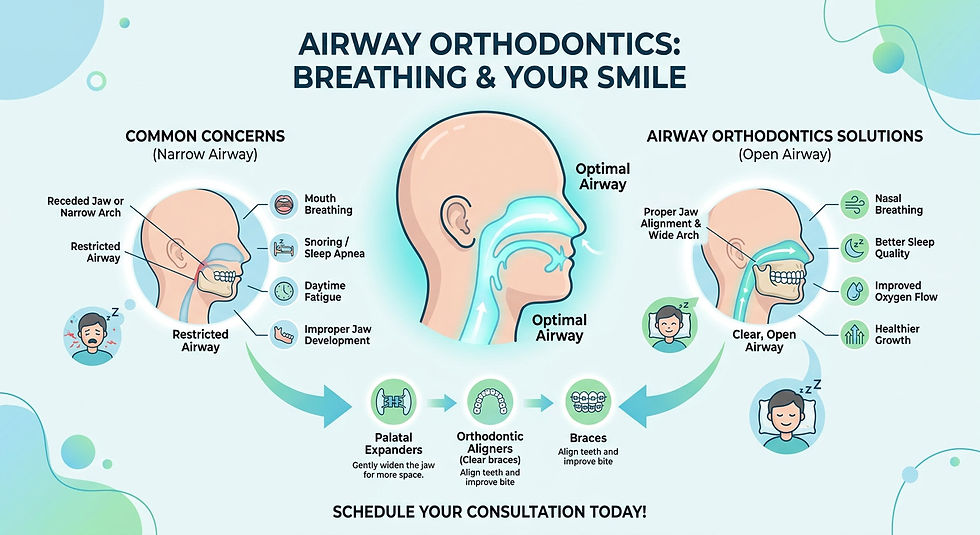 AIRWAY ORTHODONTICS: BREATHING & YOUR SMILE

COMMON CONCERNS
(Narrow Airway)

Receded Jaw or Narrow Arch

Restricted Airway

Restricted Airway

Mouth Breathing

Snoring / Sleep Apnea

Daytime Fatigue

Improper Jaw Development

Optimal Airway

Optimal Airway

AIRWAY ORTHODONTICS SOLUTIONS
(Open Airway)

Proper Jaw Alignment & Wide Arch

Clear, Open Airway

Nasal Breathing

Better Sleep Quality

Improved Oxygen Flow

Healthier Growth

Palatal Expanders
Gently widen the jaw for more space.

Orthodontic Aligners (Clear braces)
Align teeth and improve bite

Braces
Align teeth and improve bite

SCHEDULE YOUR CONSULTATION TODAY!